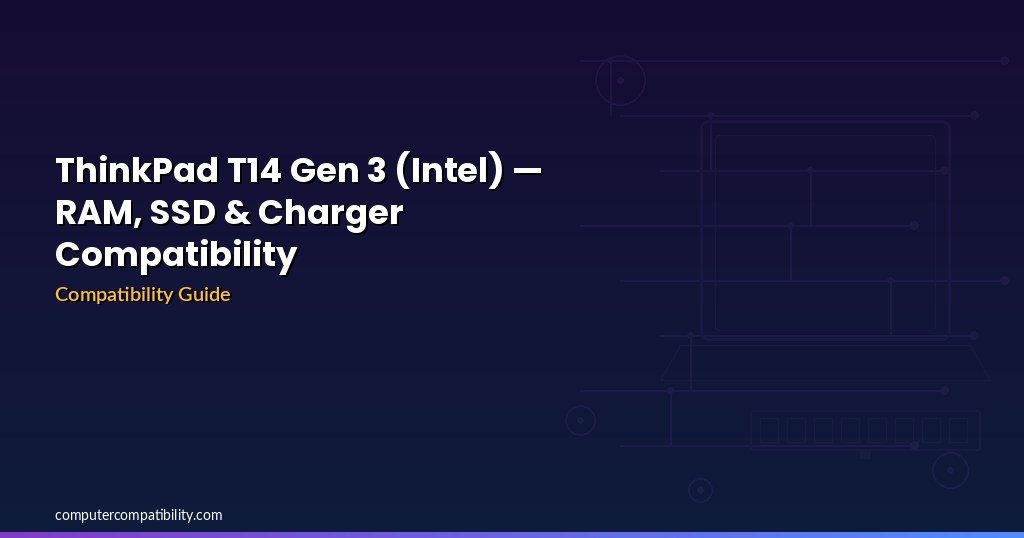 ThinkPad T14 Gen 3 (Intel) — RAM, SSD & Charger Compatibility

Compatibility Guide

computercompatibility.com